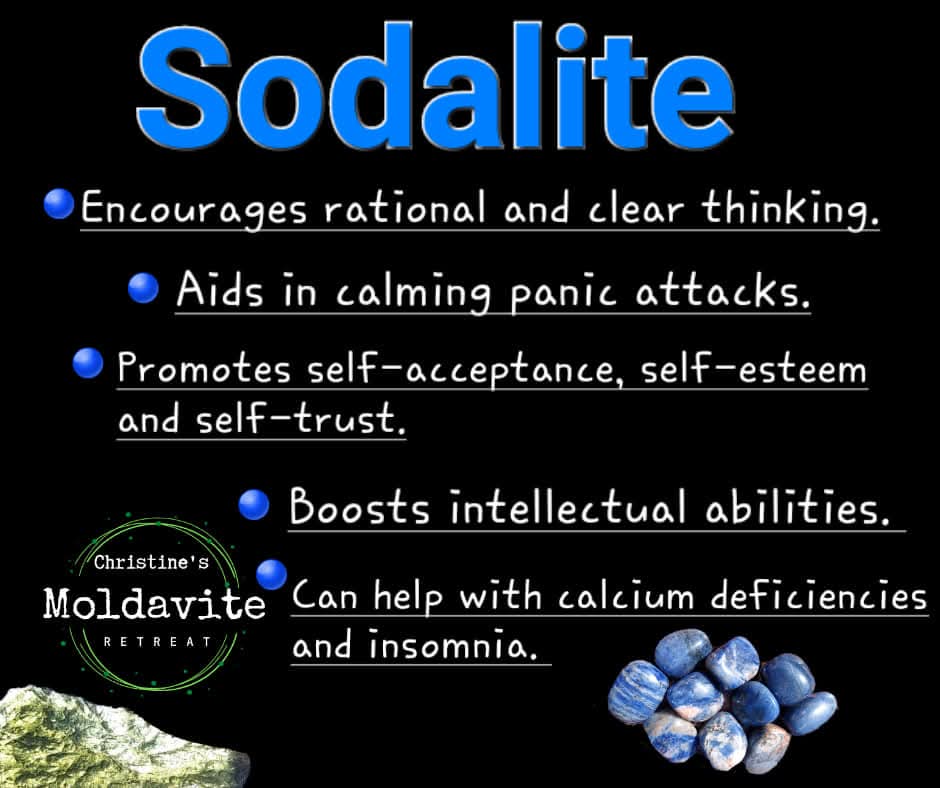 Sodalite

Encourages rational and clear thinking.

Aids in calming panic attacks.

Promotes self-acceptance, self-esteem and self-trust.

Boosts intellectual abilities.

Can help with calcium deficiencies and insomnia.

Christine's
Moldavite
RETREAT